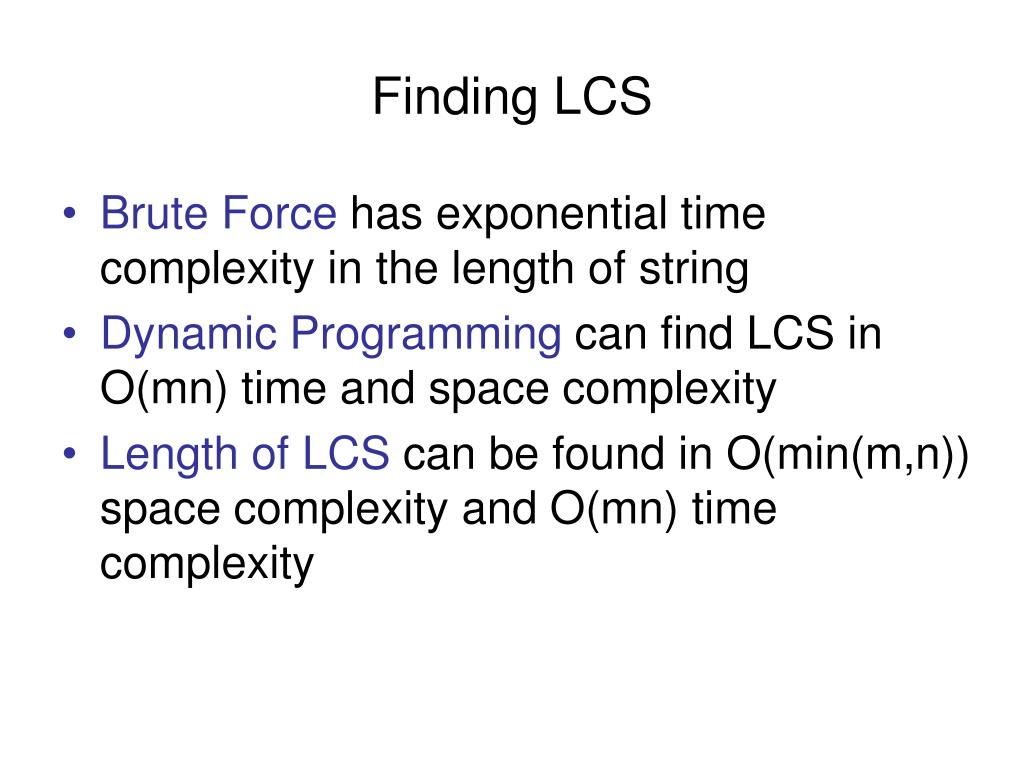 Finding LCS

• Brute Force has exponential time complexity in the length of string
• Dynamic Programming can find LCS in O(mn) time and space complexity
• Length of LCS can be found in O(min(m,n)) space complexity and O(mn) time complexity